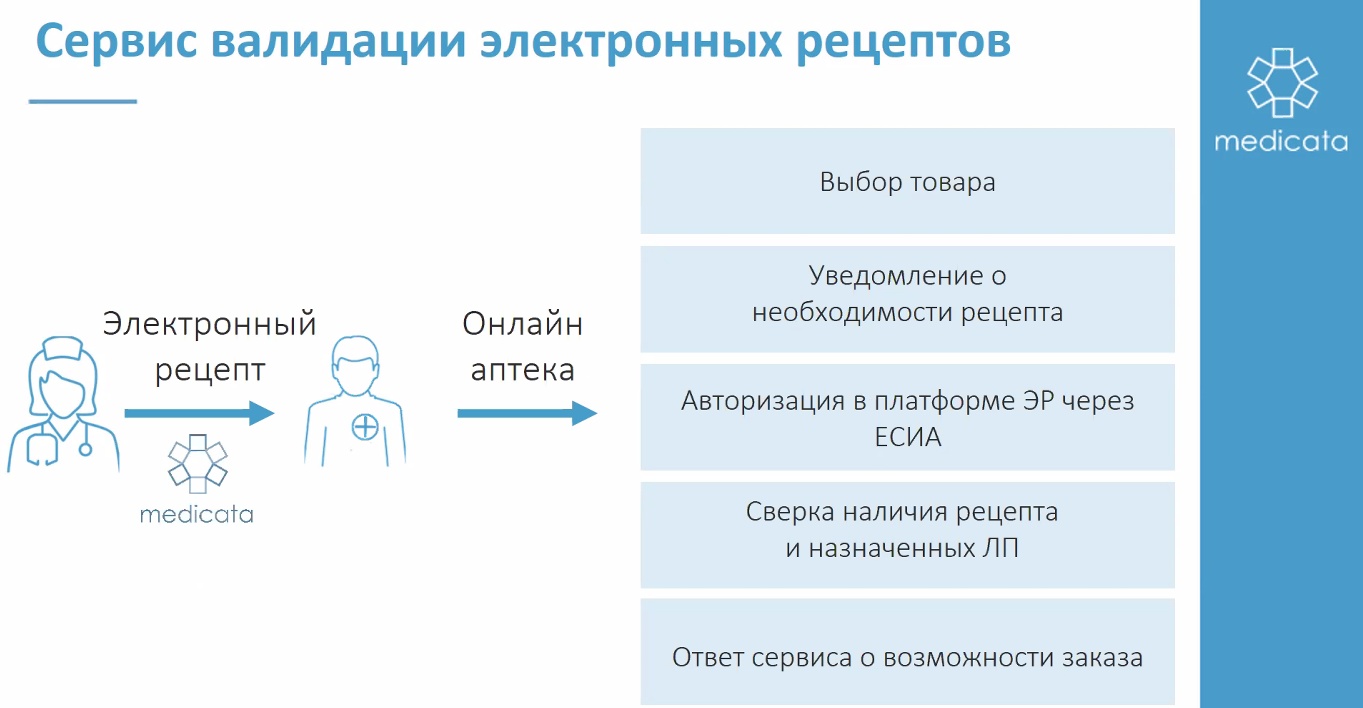 Сервис валидации электронных рецептов

medicata

Электронный рецепт

medicata

Онлайн аптека

Выбор товара

Уведомление о необходимости рецепта

Авторизация в платформе ЭР через ЕСИА

Сверка наличия рецепта и назначенных ЛП

Ответ сервиса о возможности заказа